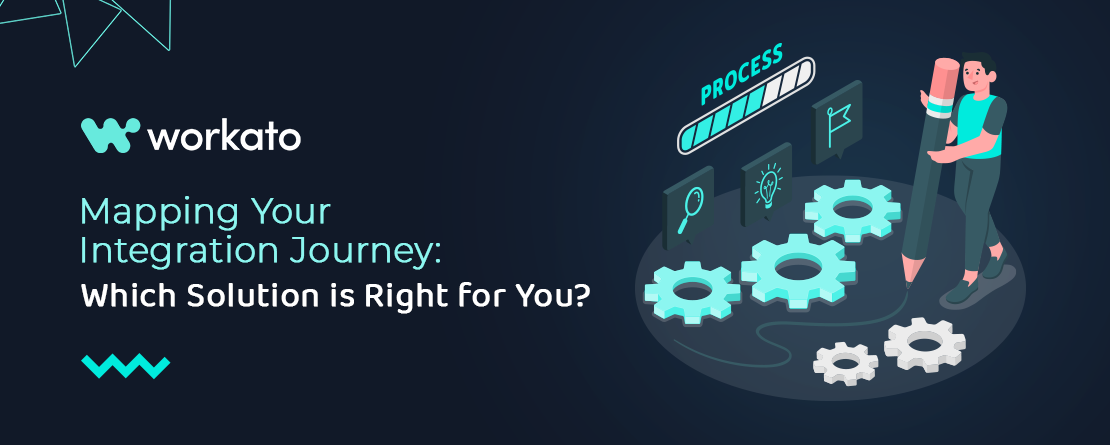 workato

Mapping Your Integration Journey:
Which Solution is Right for You?

PROCESS